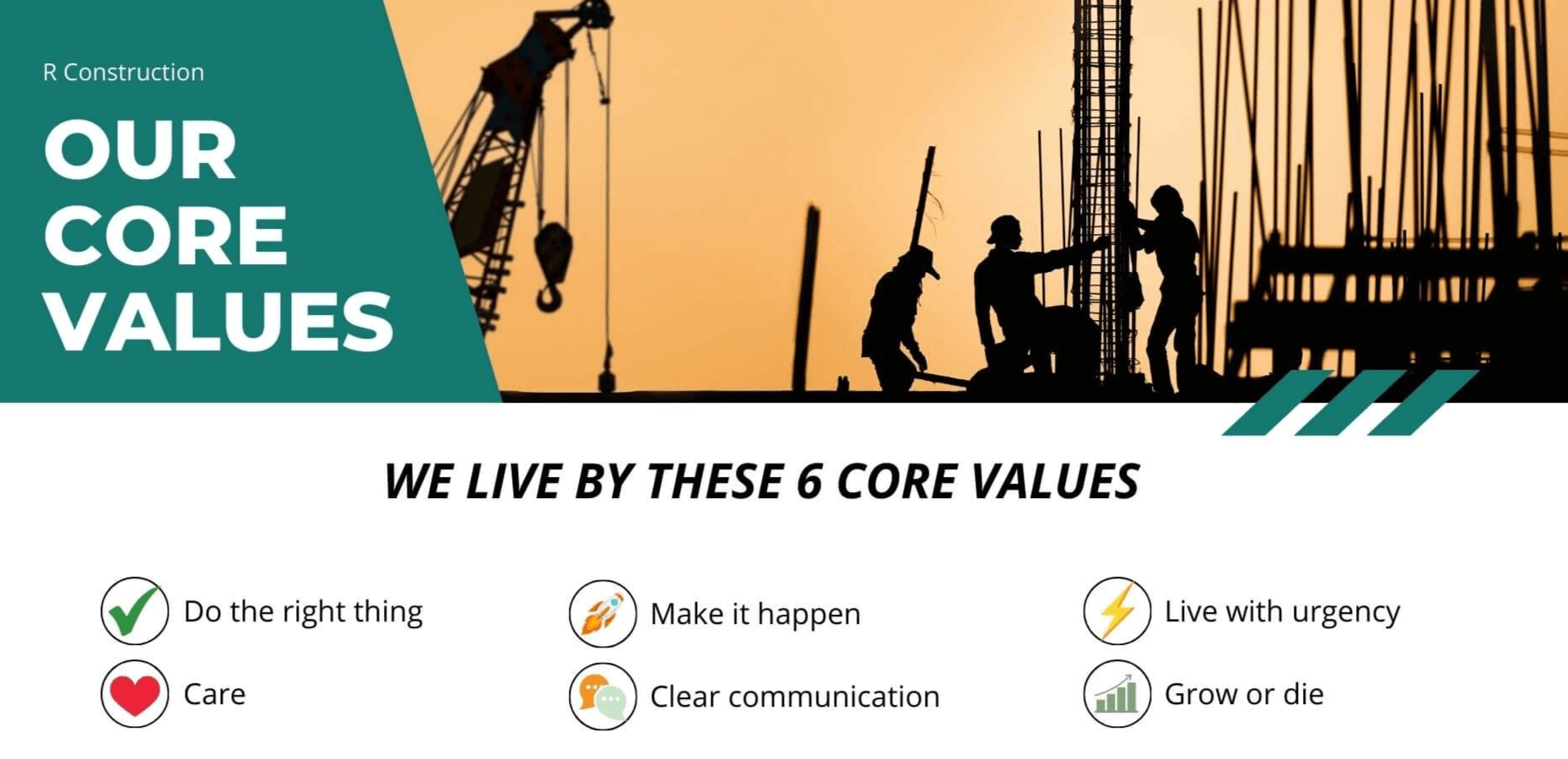 R Construction

OUR CORE VALUES

WE LIVE BY THESE 6 CORE VALUES

Do the right thing

Care

Make it happen

Clear communication

Live with urgency

Grow or die